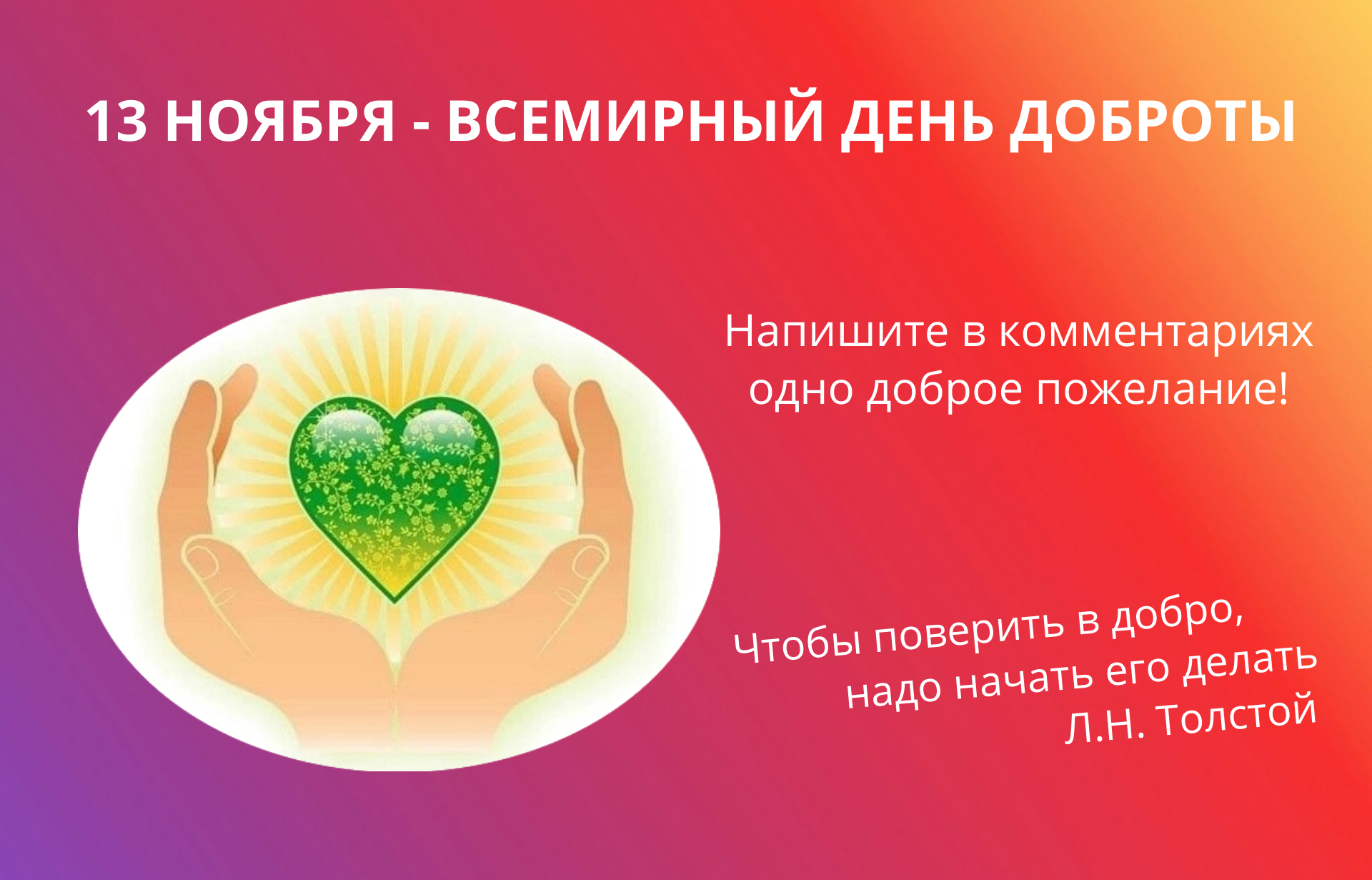 13 НОЯБРЯ - ВСЕМИРНЫЙ ДЕНЬ ДОБРОТЫ

Напишите в комментариях одно доброе пожелание!

Чтобы поверить в добро, надо начать его делать
Л.Н. Толстой